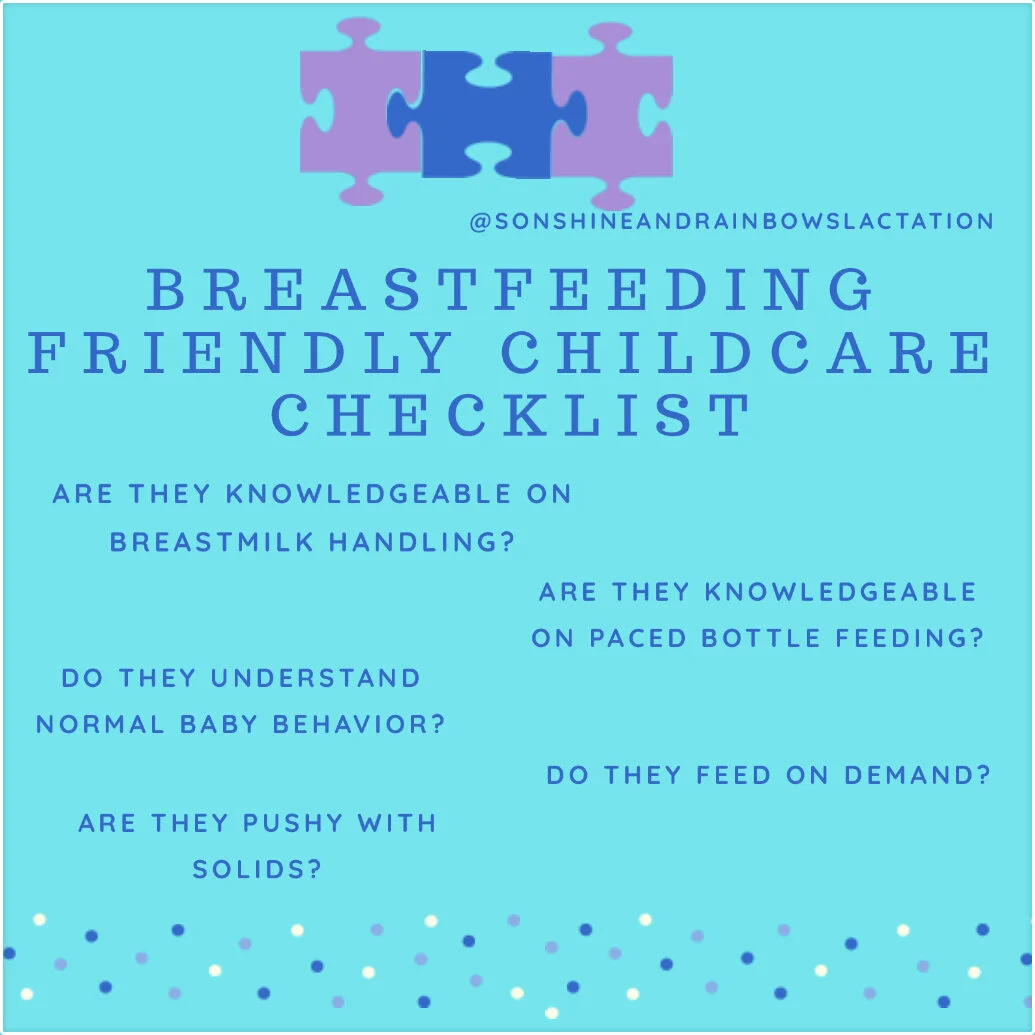 @SONSHINEANDRAINBOWSLACTATION

BREASTFEEDING FRIENDLY CHILDCARE CHECKLIST

ARE THEY KNOWLEDGEABLE ON BREASTMILK HANDLING?

ARE THEY KNOWLEDGEABLE ON PACED BOTTLE FEEDING?

DO THEY UNDERSTAND NORMAL BABY BEHAVIOR?

DO THEY FEED ON DEMAND?

ARE THEY PUSHY WITH SOLIDS?